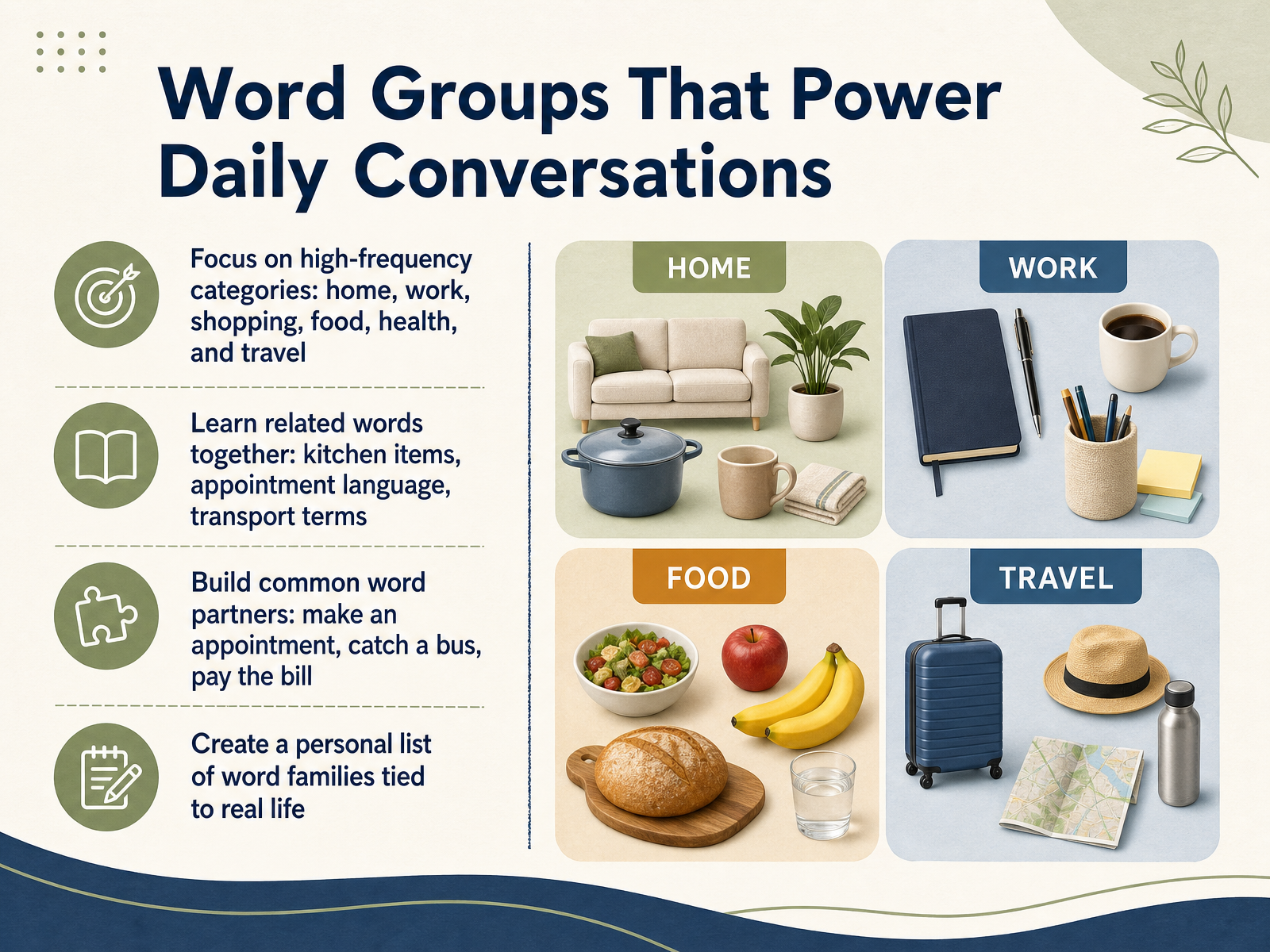 Word Groups That Power Daily Conversations

Focus on high-frequency categories: home, work, shopping, food, health, and travel

Learn related words together: kitchen items, appointment language, transport terms

Build common word partners: make an appointment, catch a bus, pay the bill

Create a personal list of word families tied to real life

HOME

WORK

FOOD

TRAVEL